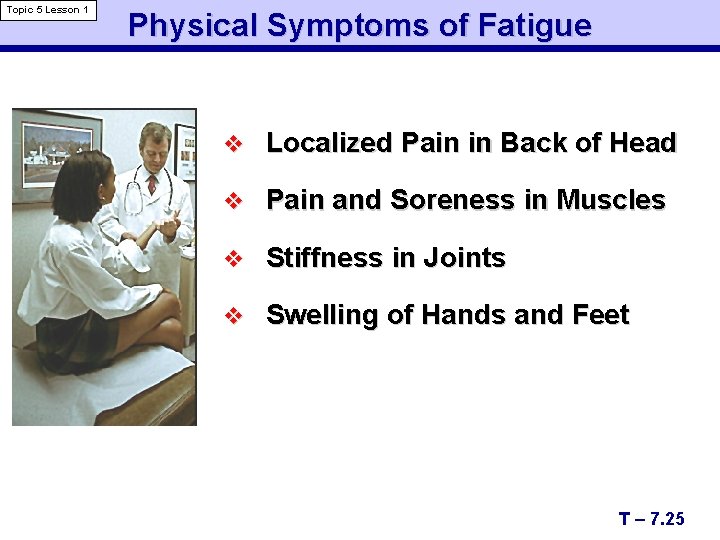 Topic 5 Lesson 1

Physical Symptoms of Fatigue

❖ Localized Pain in Back of Head

❖ Pain and Soreness in Muscles

❖ Stiffness in Joints

❖ Swelling of Hands and Feet

T – 7.25